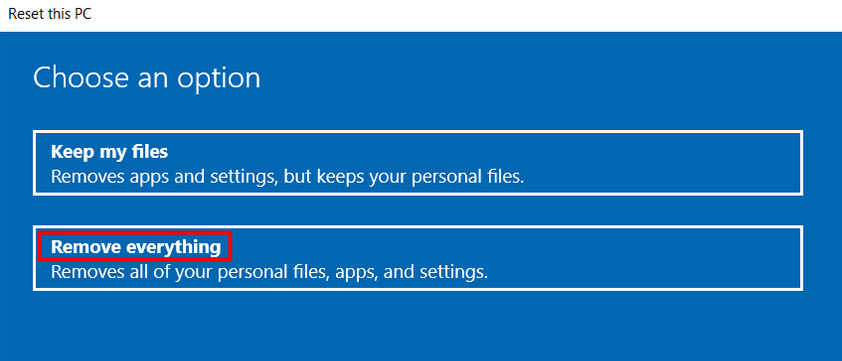 Reset this PC

Choose an option

Keep my files
Removes apps and settings, but keeps your personal files.

Remove everything
Removes all of your personal files, apps, and settings.